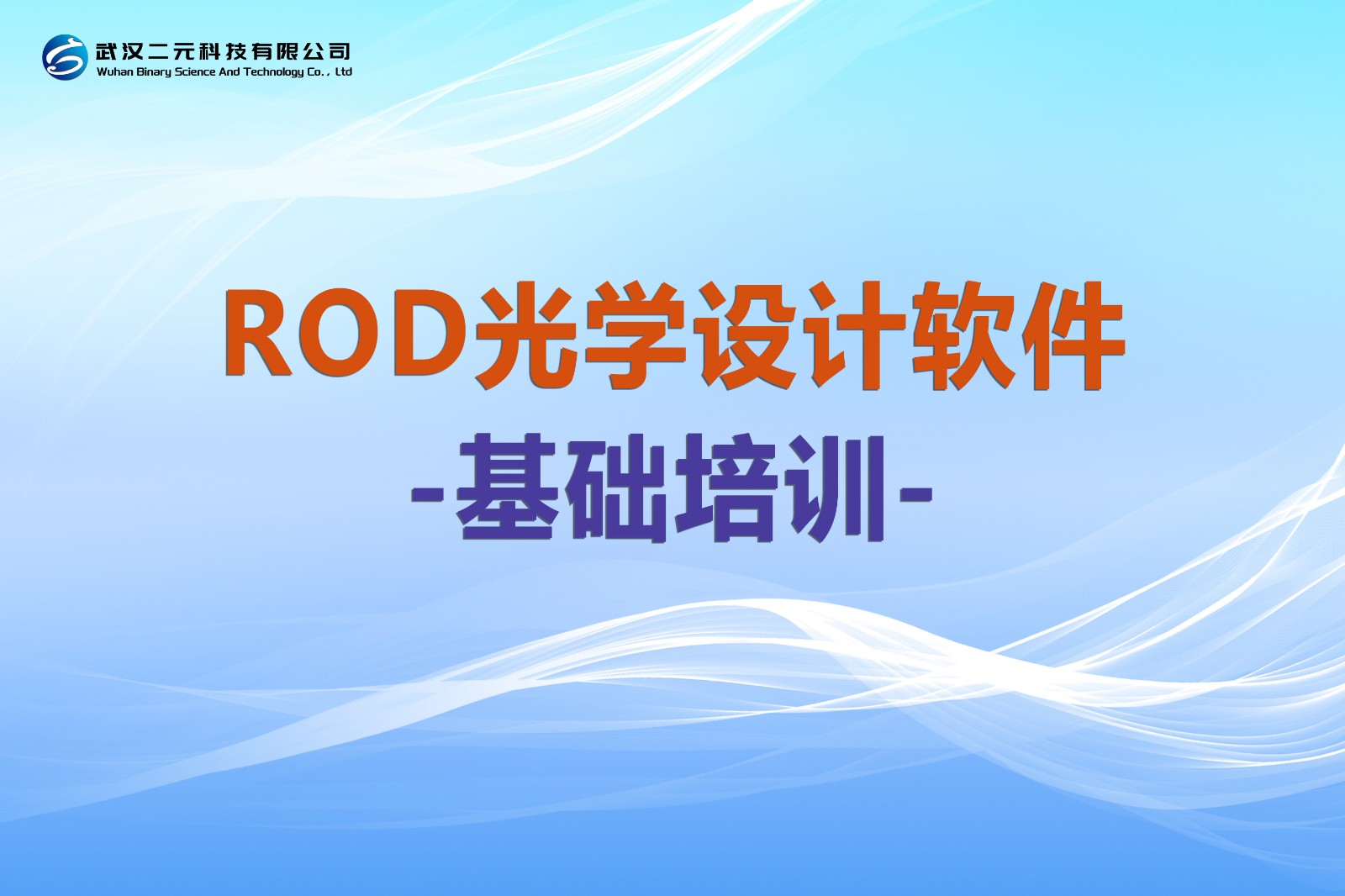 武汉二元科技有限公司
Wuhan Binary Science And Technology Co., Ltd

ROD光学设计软件
-基础培训-